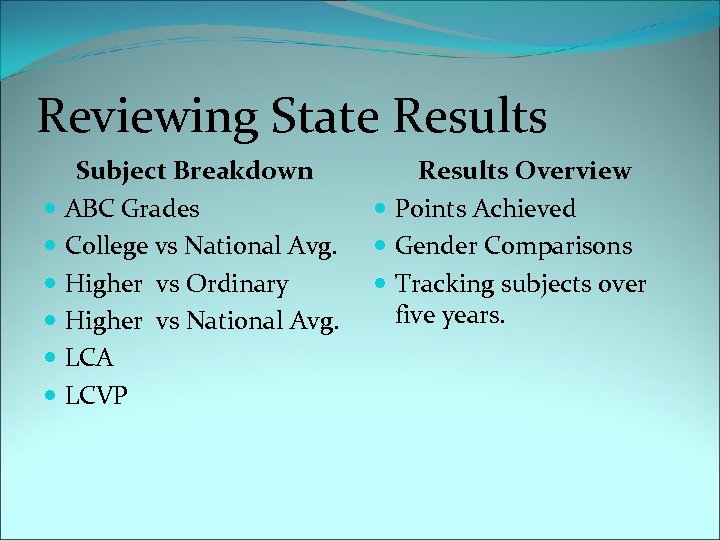 Reviewing State Results

Subject Breakdown

- ABC Grades
- College vs National Avg.
- Higher vs Ordinary
- Higher vs National Avg.
- LCA
- LCVP

Results Overview

- Points Achieved
- Gender Comparisons
- Tracking subjects over five years.